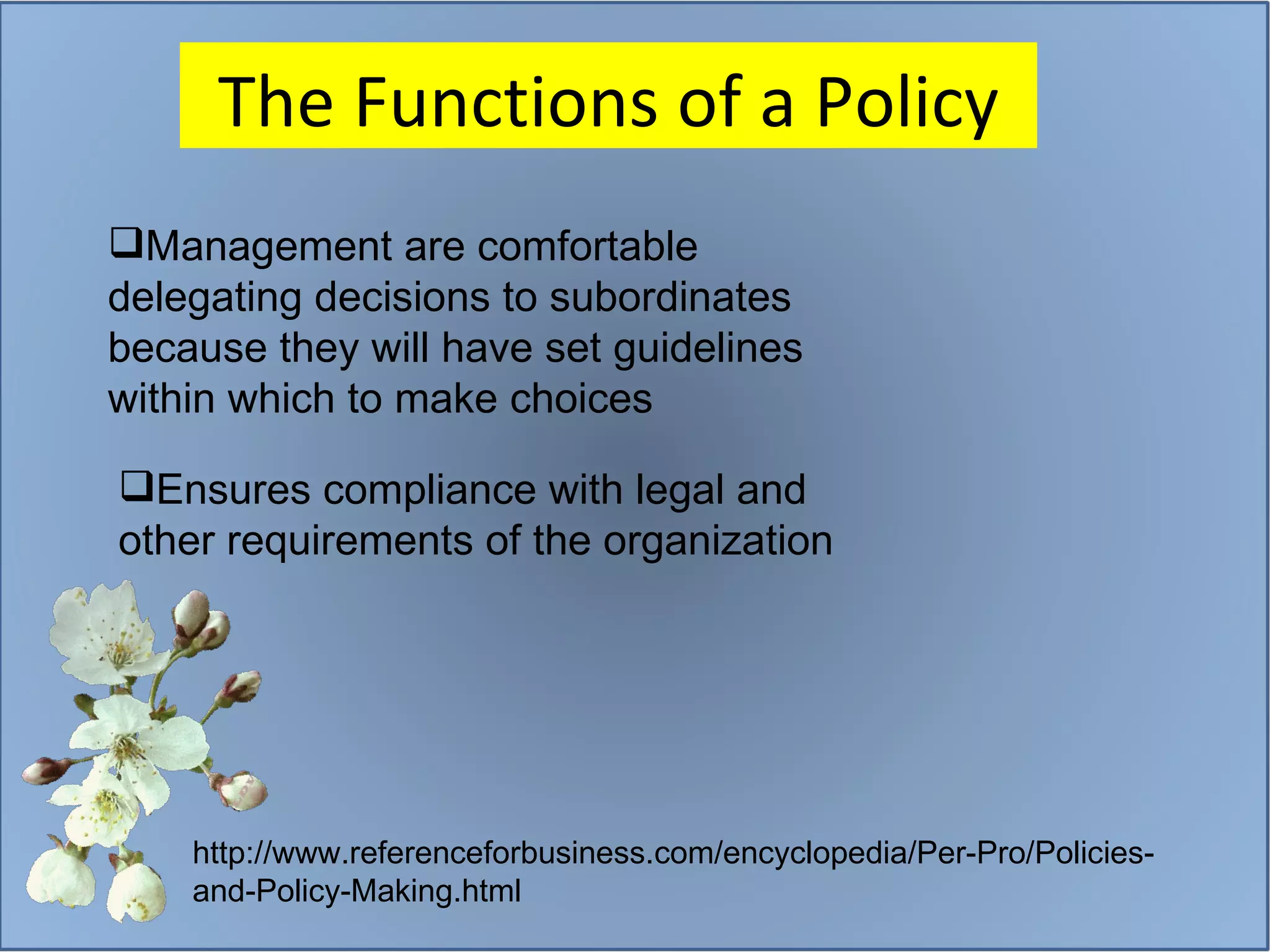 The Functions of a Policy

❑Management are comfortable delegating decisions to subordinates because they will have set guidelines within which to make choices

❑Ensures compliance with legal and other requirements of the organization

http://www.referenceforbusiness.com/encyclopedia/Per-Pro/Policies-and-Policy-Making.html